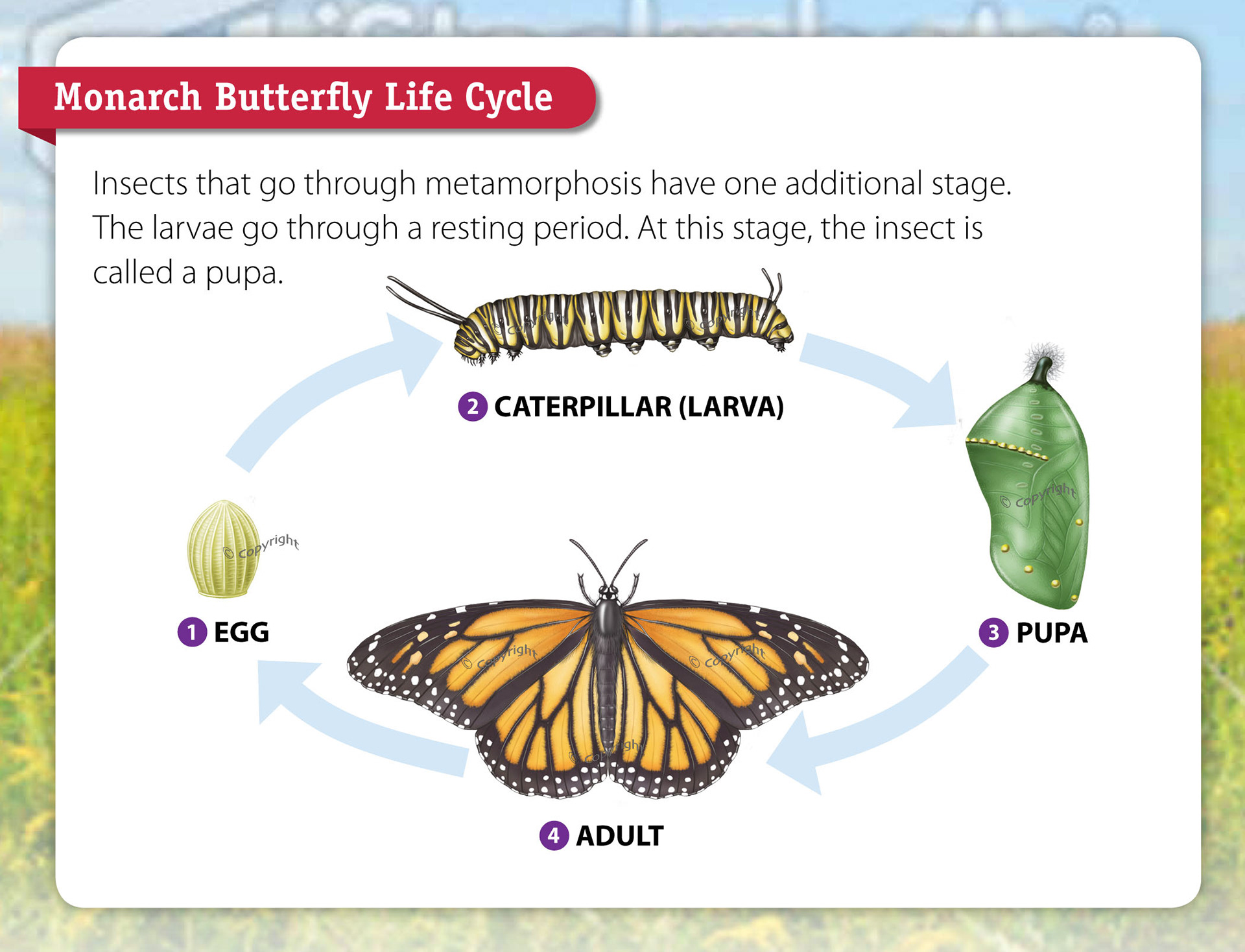 Monarch Butterfly Life Cycle

Insects that go through metamorphosis have one additional stage. The larvae go through a resting period. At this stage, the insect is called a pupa.

© copyright © copyright

2 CATERPILLAR (LARVA)

© copyright

© copyright

1 EGG

3 PUPA

© copyright © copyright © copyright

4 ADULT